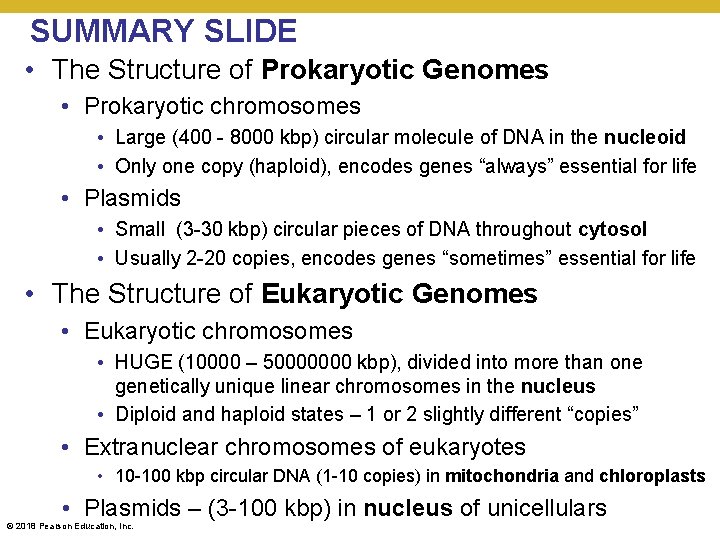 SUMMARY SLIDE

• The Structure of Prokaryotic Genomes
 • Prokaryotic chromosomes
  • Large (400 - 8000 kbp) circular molecule of DNA in the nucleoid
  • Only one copy (haploid), encodes genes “always” essential for life
 • Plasmids
  • Small (3-30 kbp) circular pieces of DNA throughout cytosol
  • Usually 2-20 copies, encodes genes “sometimes” essential for life
• The Structure of Eukaryotic Genomes
 • Eukaryotic chromosomes
  • HUGE (10000 – 50000000 kbp), divided into more than one genetically unique linear chromosomes in the nucleus
  • Diploid and haploid states – 1 or 2 slightly different “copies”
 • Extranuclear chromosomes of eukaryotes
  • 10-100 kbp circular DNA (1-10 copies) in mitochondria and chloroplasts
 • Plasmids – (3-100 kbp) in nucleus of unicellulars

© 2018 Pearson Education, Inc.